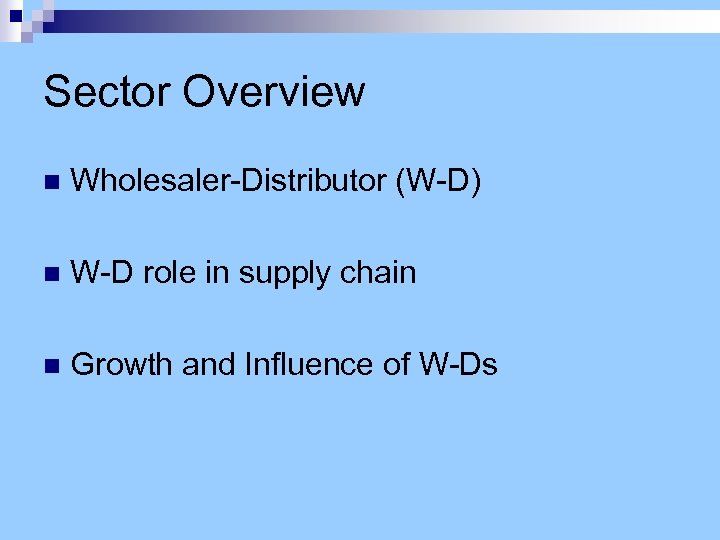 Sector Overview

Wholesaler-Distributor (W-D)

W-D role in supply chain

Growth and Influence of W-Ds